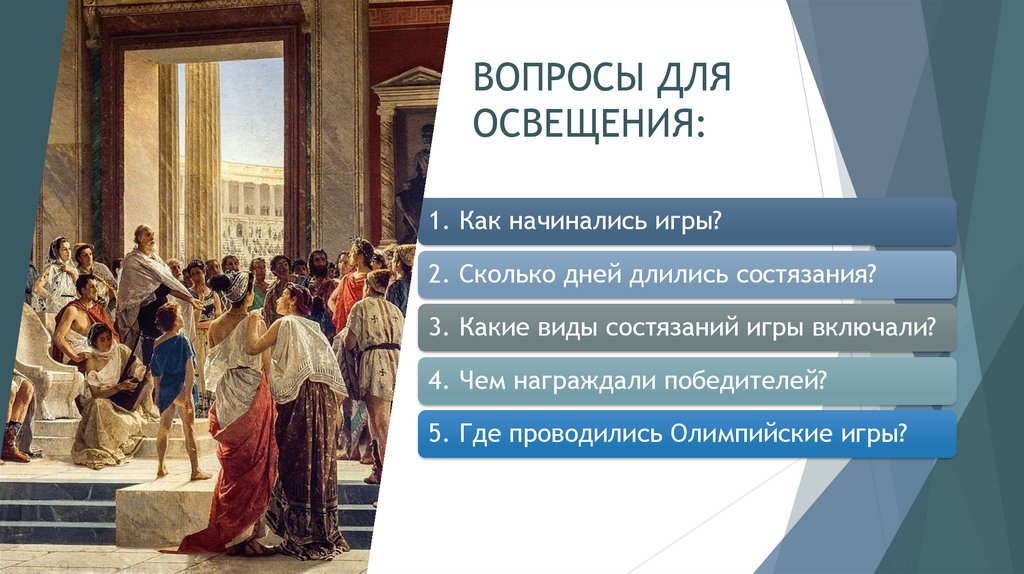 ВОПРОСЫ ДЛЯ ОСВЕЩЕНИЯ:

1. Как начинались игры?

2. Сколько дней длились состязания?

3. Какие виды состязаний игры включали?

4. Чем награждали победителей?

5. Где проводились Олимпийские игры?